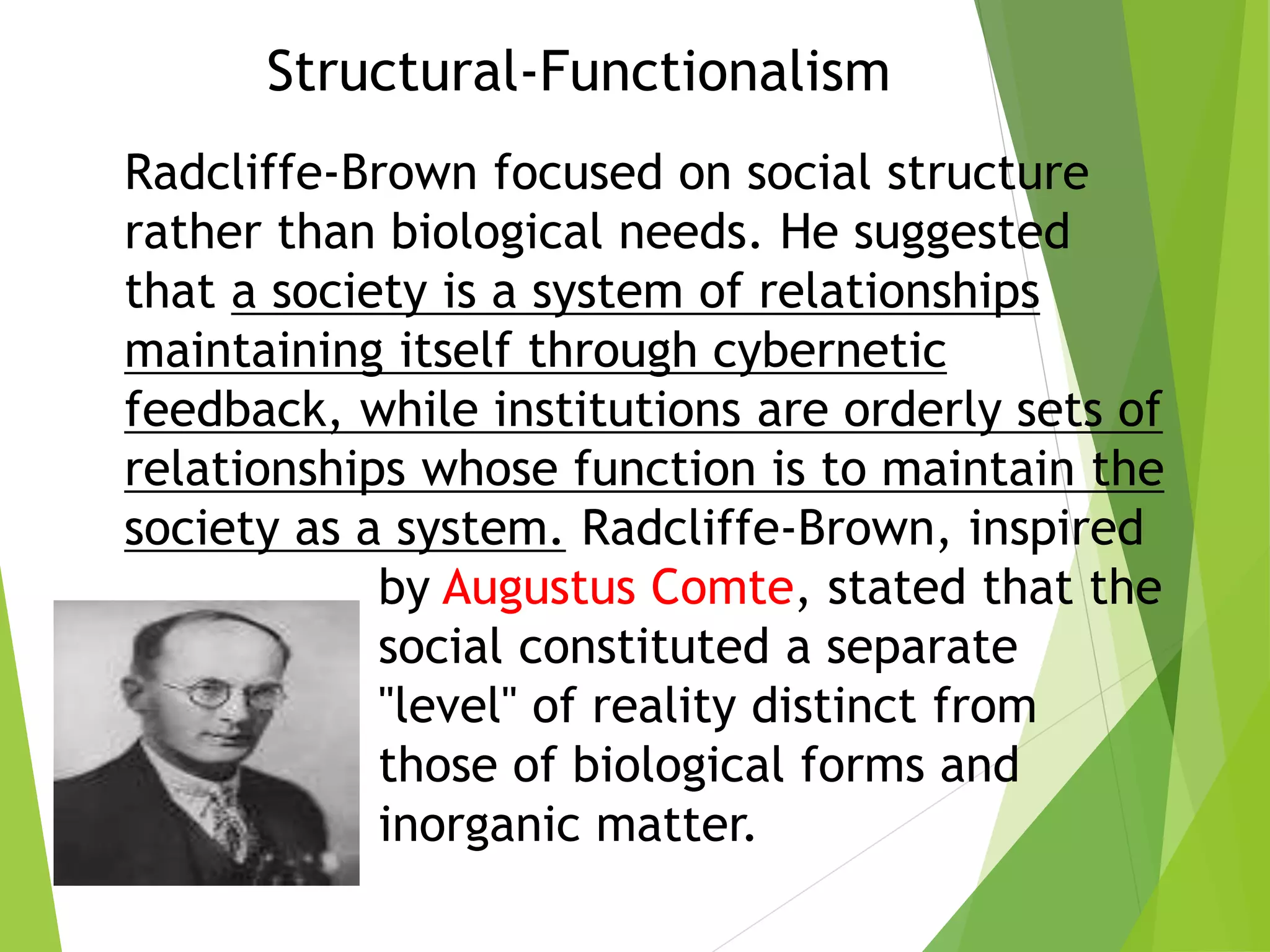 Structural-Functionalism

Radcliffe-Brown focused on social structure rather than biological needs. He suggested that a society is a system of relationships maintaining itself through cybernetic feedback, while institutions are orderly sets of relationships whose function is to maintain the society as a system. Radcliffe-Brown, inspired by Augustus Comte, stated that the social constituted a separate "level" of reality distinct from those of biological forms and inorganic matter.